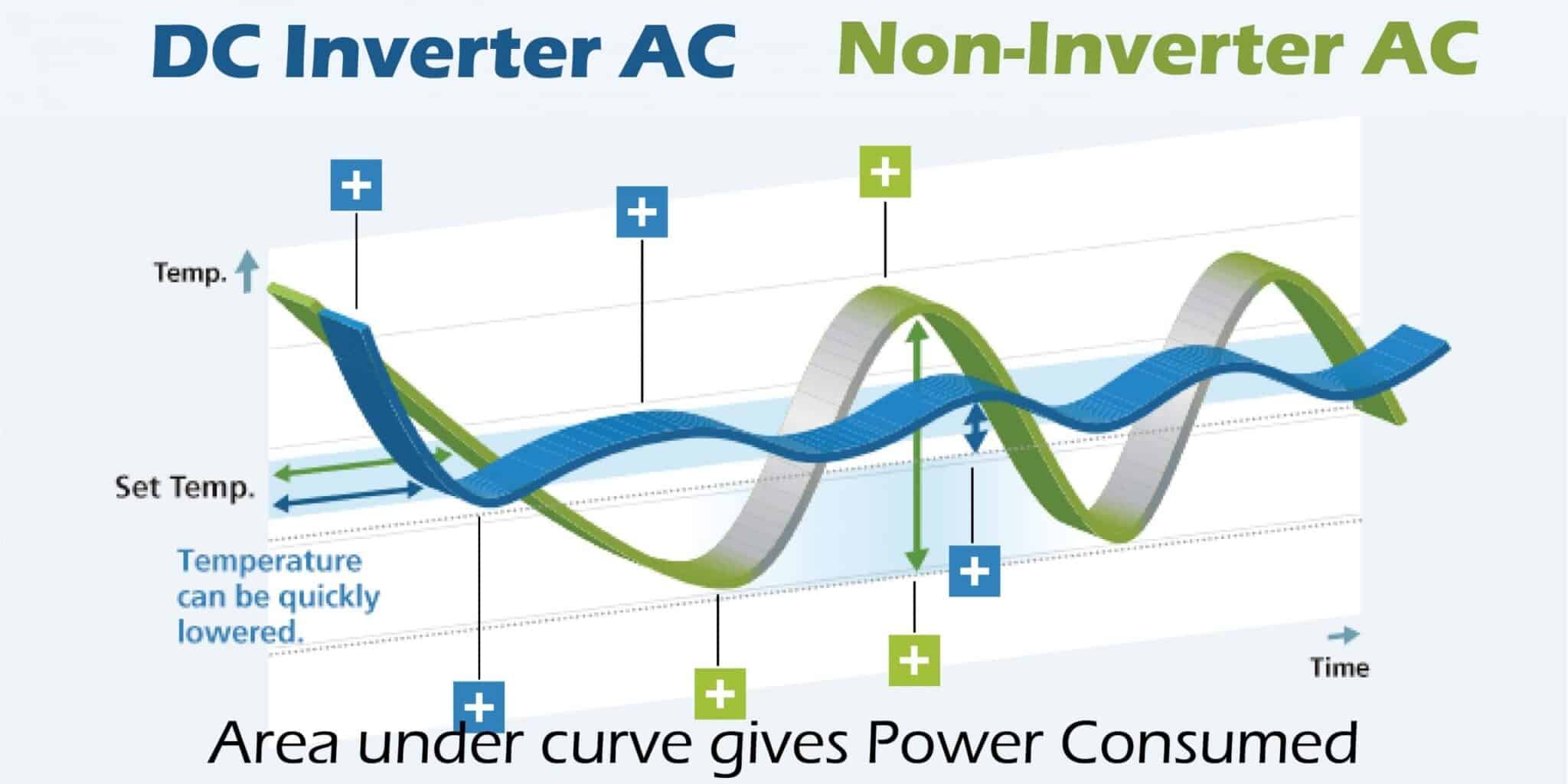 DC Inverter AC Non-Inverter AC

Temp.

Set Temp.

Temperature can be quickly lowered.

Time

Area under curve gives Power Consumed